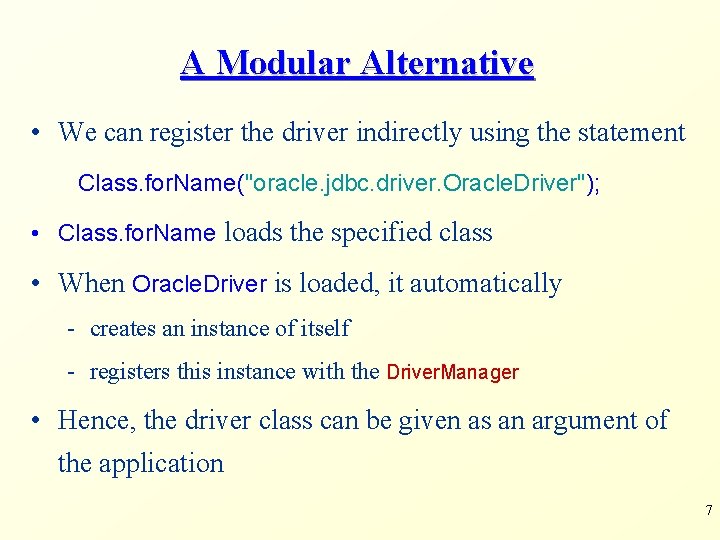 A Modular Alternative

• We can register the driver indirectly using the statement

Class.forName("oracle.jdbc.driver.OracleDriver");

• Class.forName loads the specified class

• When OracleDriver is loaded, it automatically

- creates an instance of itself

- registers this instance with the DriverManager

• Hence, the driver class can be given as an argument of the application

7